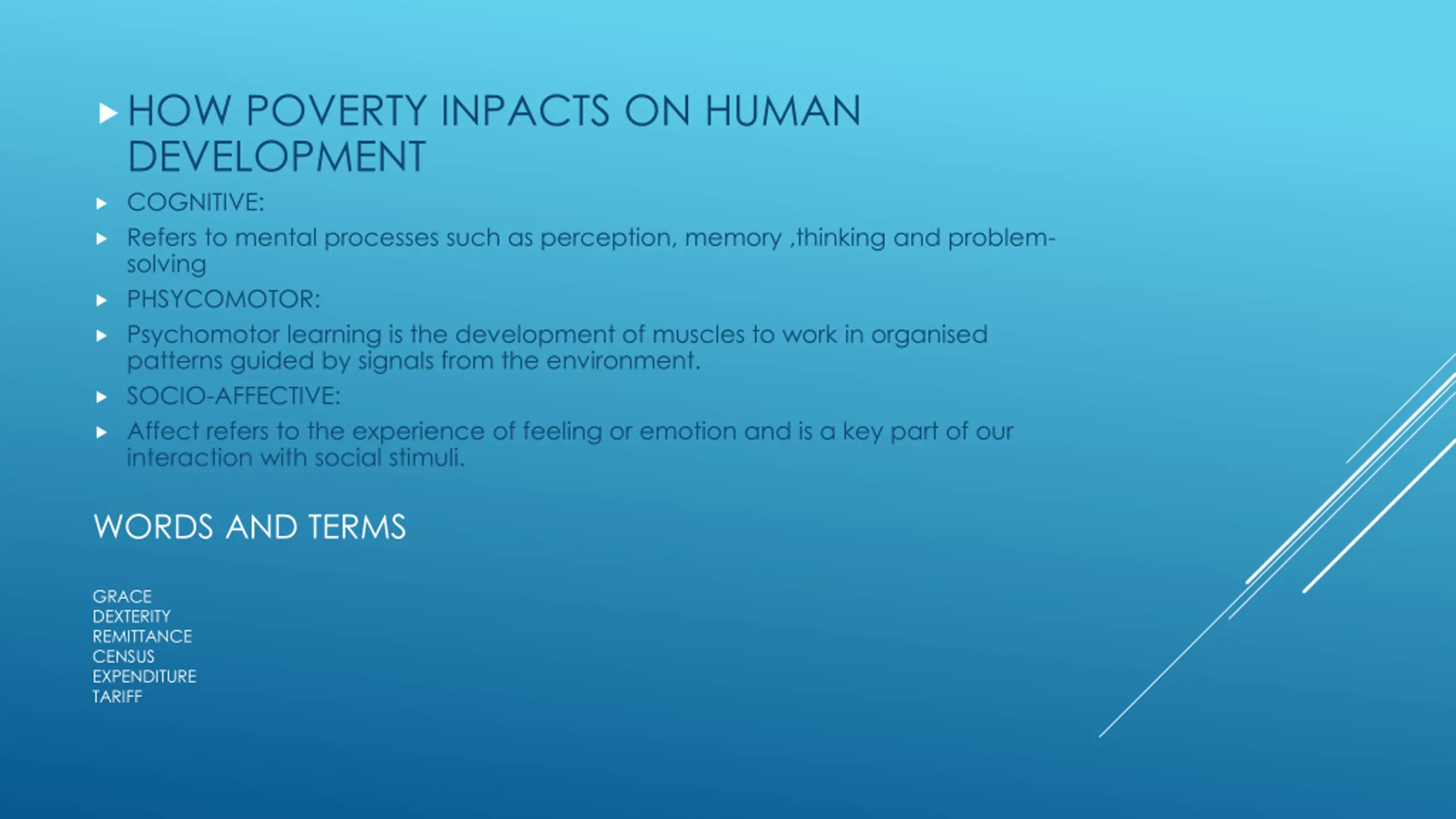 HOW POVERTY INPACTS ON HUMAN DEVELOPMENT

COGNITIVE:

Refers to mental processes such as perception, memory ,thinking and problem-solving

PHSYCOMOTOR:

Psychomotor learning is the development of muscles to work in organised patterns guided by signals from the environment.

SOCIO-AFFECTIVE:

Affect refers to the experience of feeling or emotion and is a key part of our interaction with social stimuli.

WORDS AND TERMS

GRACE
DEXTERITY
REMITTANCE
CENSUS
EXPENDITURE
TARIFF